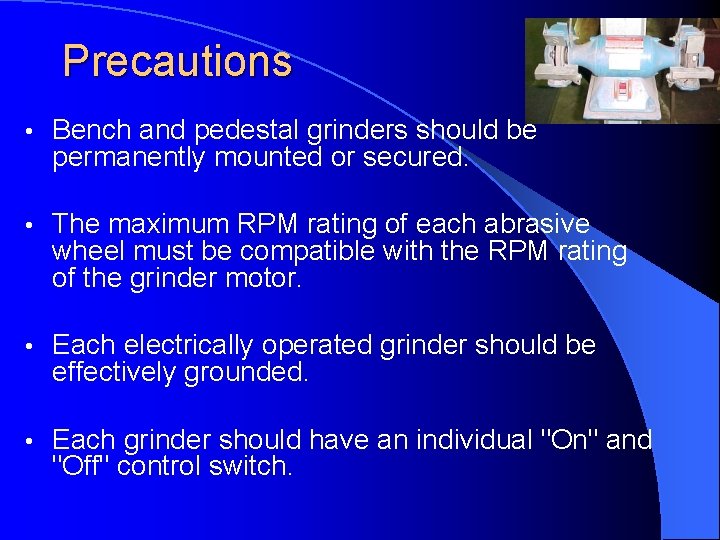 Precautions

• Bench and pedestal grinders should be permanently mounted or secured.

• The maximum RPM rating of each abrasive wheel must be compatible with the RPM rating of the grinder motor.

• Each electrically operated grinder should be effectively grounded.

• Each grinder should have an individual "On" and "Off" control switch.